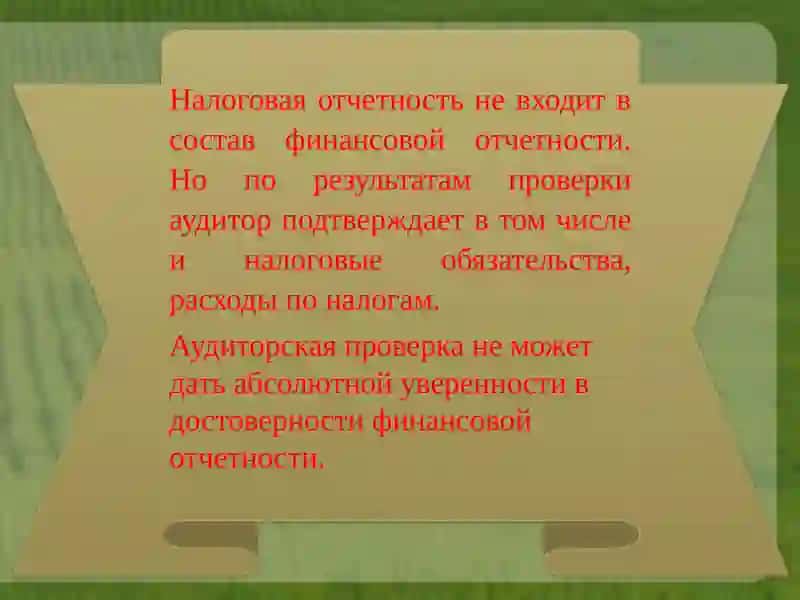 Налоговая отчетность не входит в состав финансовой отчетности. Но по результатам проверки аудитор подтверждает в том числе и налоговые обязательства, расходы по налогам.

Аудиторская проверка не может дать абсолютной уверенности в достоверности финансовой отчетности.